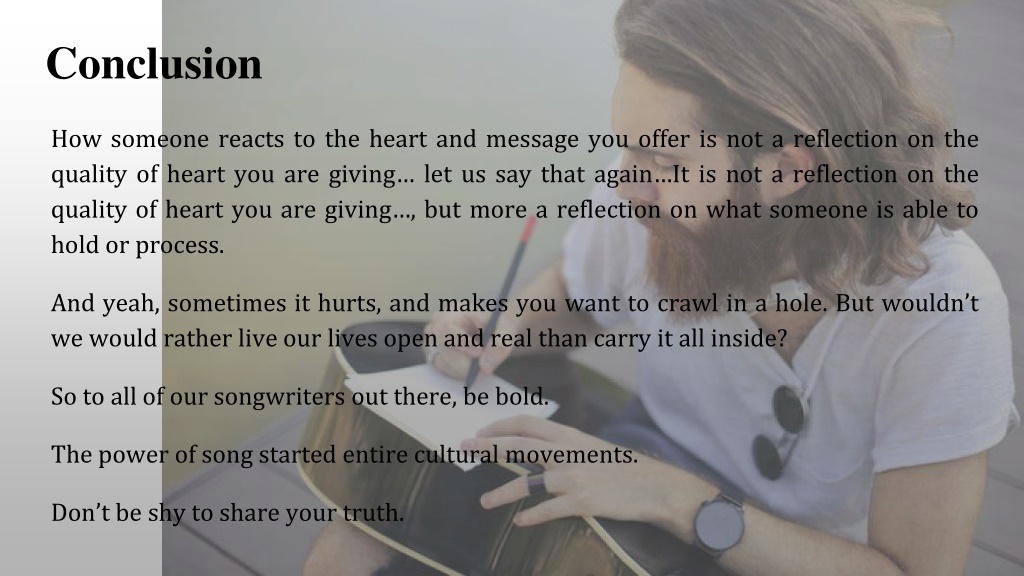 Conclusion

How someone reacts to the heart and message you offer is not a reflection on the quality of heart you are giving… let us say that again…It is not a reflection on the quality of heart you are giving…, but more a reflection on what someone is able to hold or process.

And yeah, sometimes it hurts, and makes you want to crawl in a hole. But wouldn't we would rather live our lives open and real than carry it all inside?

So to all of our songwriters out there, be bold.

The power of song started entire cultural movements.

Don't be shy to share your truth.